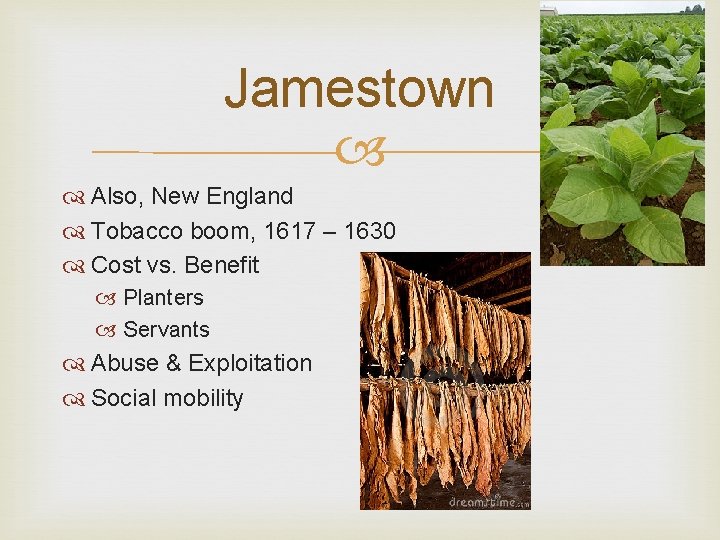 Jamestown

Also, New England
Tobacco boom, 1617 – 1630
Cost vs. Benefit
Planters
Servants
Abuse & Exploitation
Social mobility

dreamstime.com